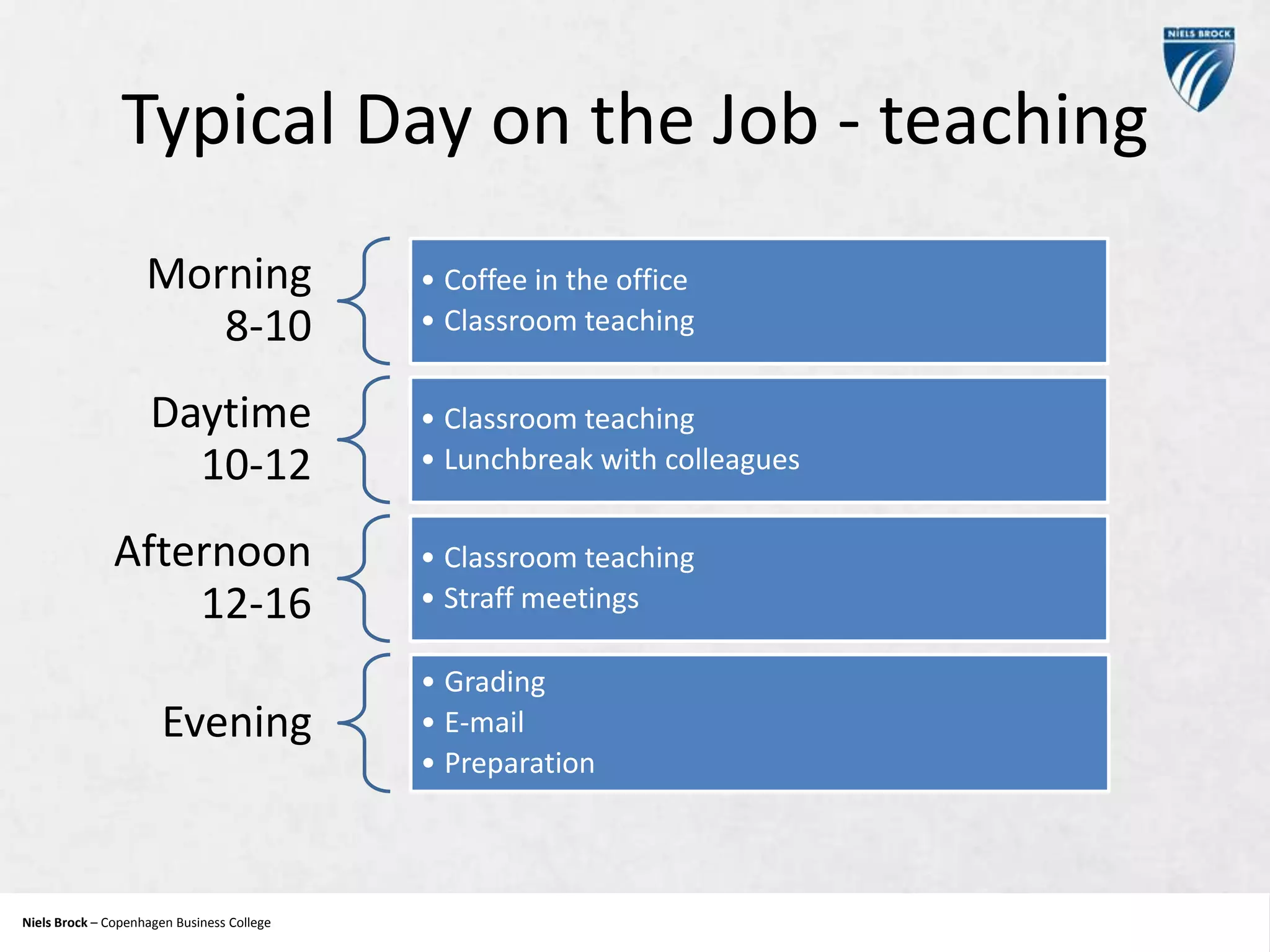 NIELS BROCK

Typical Day on the Job - teaching

Morning
8-10

• Coffee in the office
• Classroom teaching

Daytime
10-12

• Classroom teaching
• Lunchbreak with colleagues

Afternoon
12-16

• Classroom teaching
• Straff meetings

Evening

• Grading
• E-mail
• Preparation

Niels Brock – Copenhagen Business College